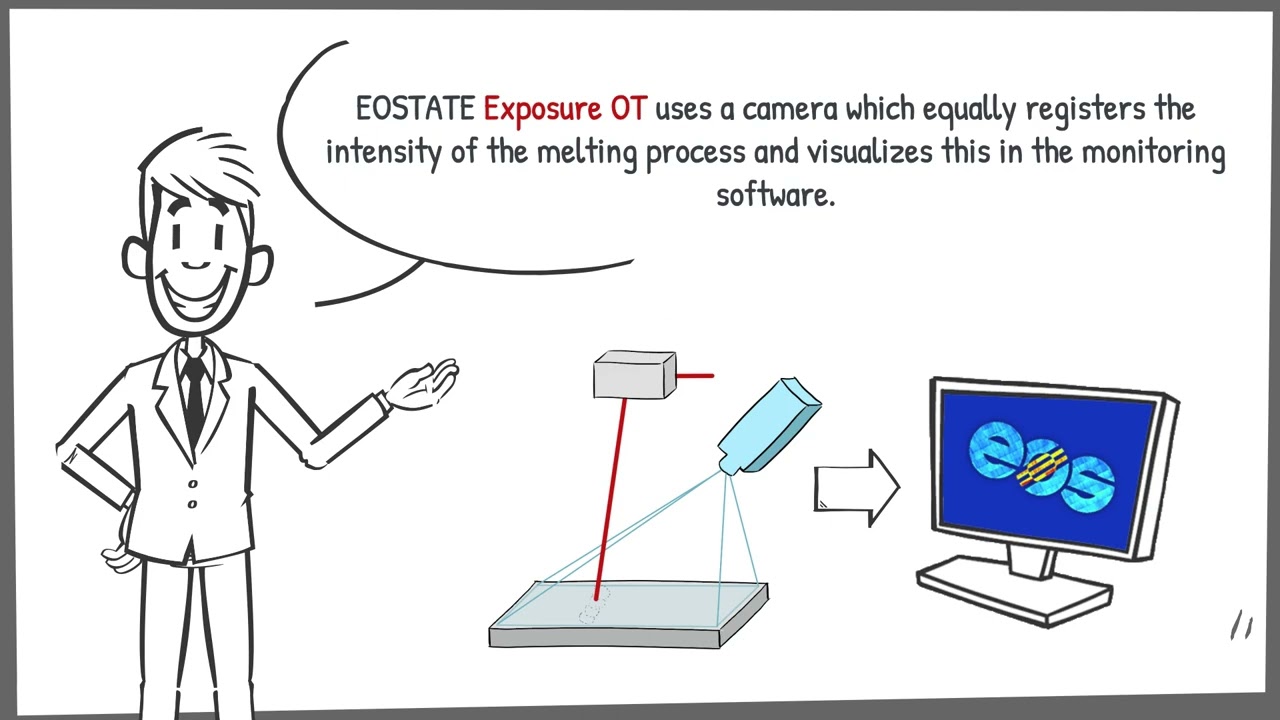 EOSTATE Exposure OT uses a camera which equally registers the intensity of the melting process and visualizes this in the monitoring software.

eos